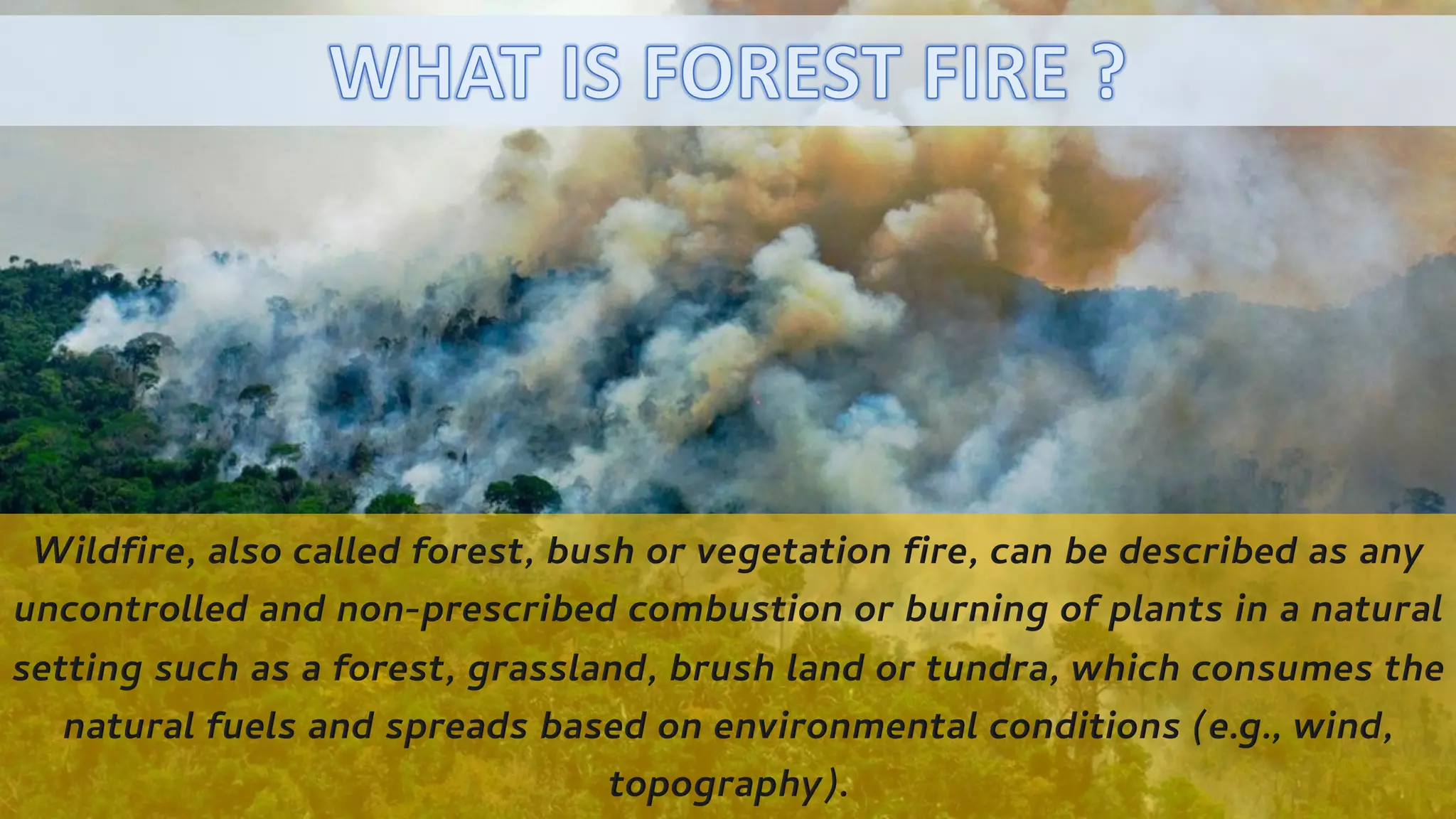 WHAT IS FOREST FIRE ?

Wildfire, also called forest, bush or vegetation fire, can be described as any uncontrolled and non-prescribed combustion or burning of plants in a natural setting such as a forest, grassland, brush land or tundra, which consumes the natural fuels and spreads based on environmental conditions (e.g., wind, topography).